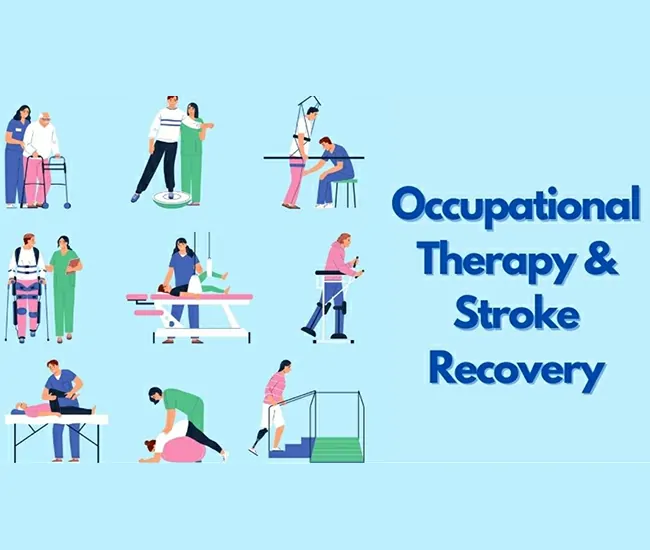 Occupational Therapy & Stroke Recovery